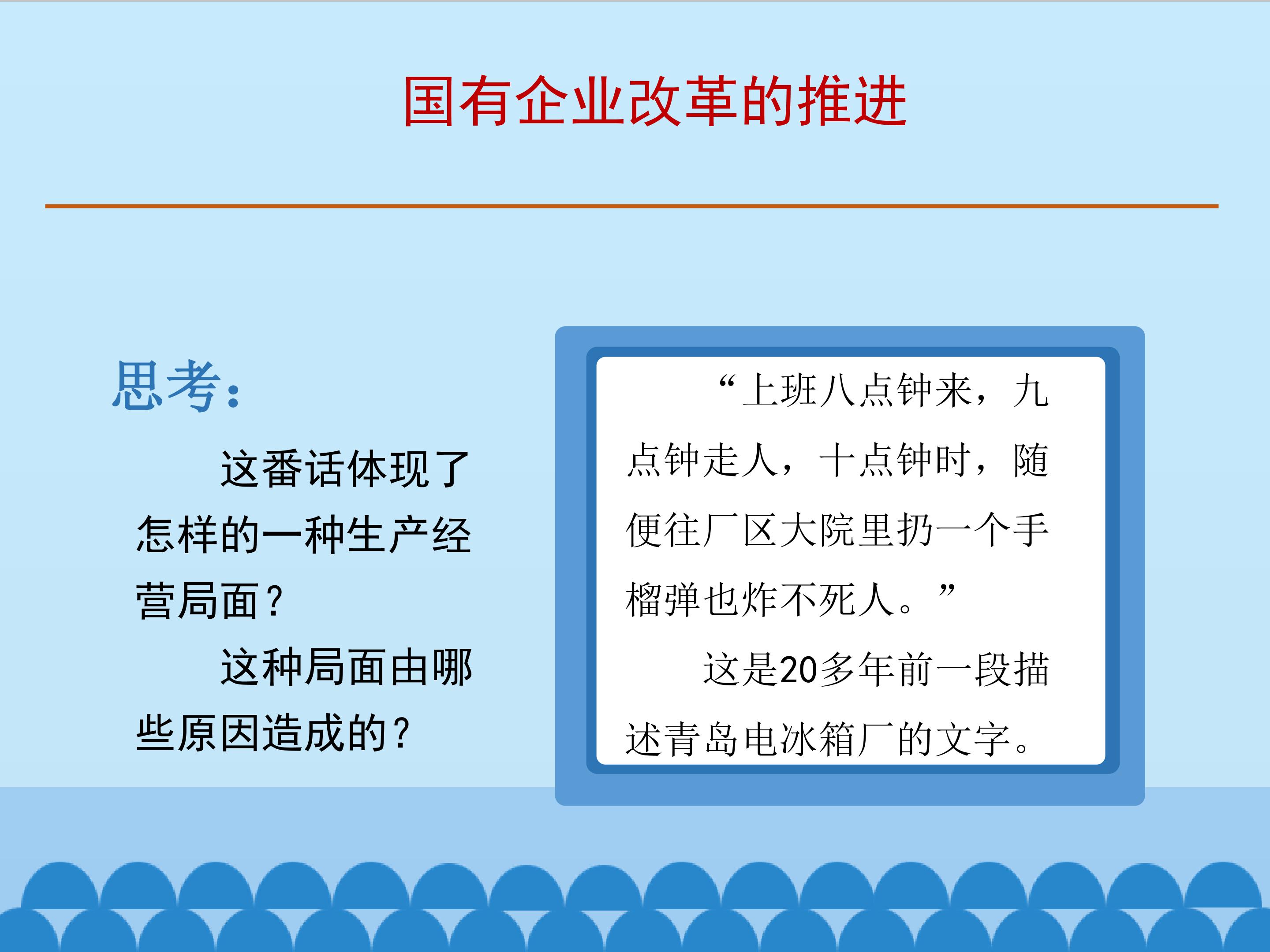 国有企业改革的推进

思考：

这番话体现了怎样的一种生产经营局面？

这种局面由哪些原因造成的？

“上班八点钟来，九点钟走人，十点钟时，随便往厂区大院里扔一个手榴弹也炸不死人。”

这是20多年前一段描述青岛电冰箱厂的文字。